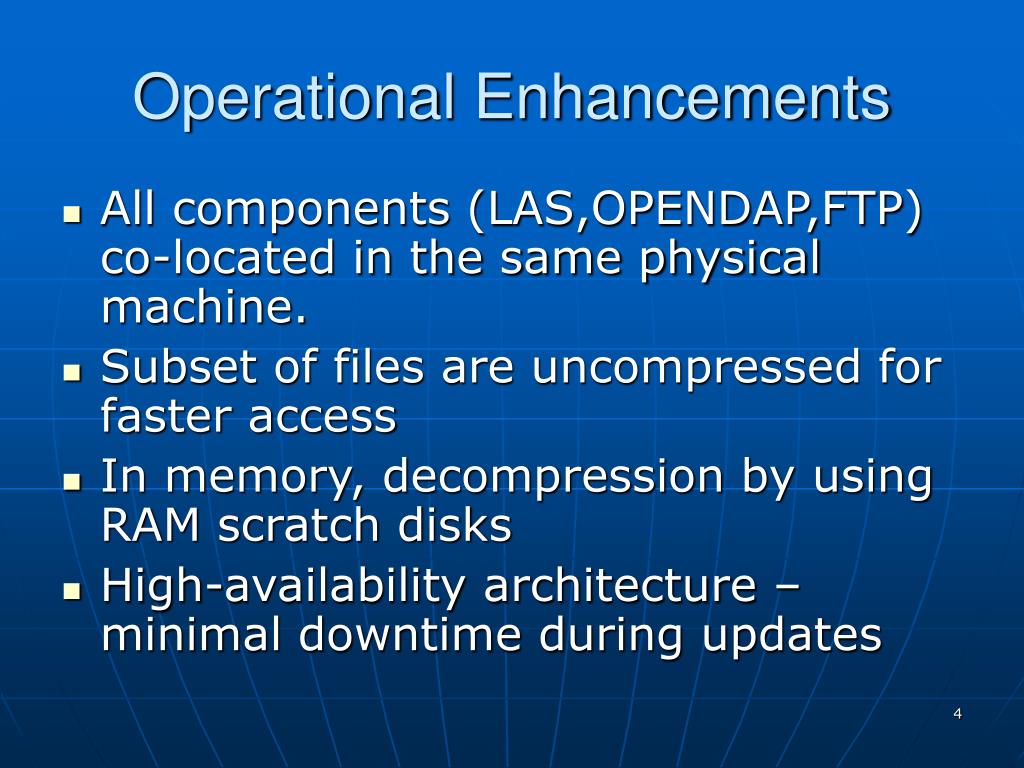 Operational Enhancements

- All components (LAS,OPENDAP,FTP) co-located in the same physical machine.
- Subset of files are uncompressed for faster access
- In memory, decompression by using RAM scratch disks
- High-availability architecture – minimal downtime during updates

4